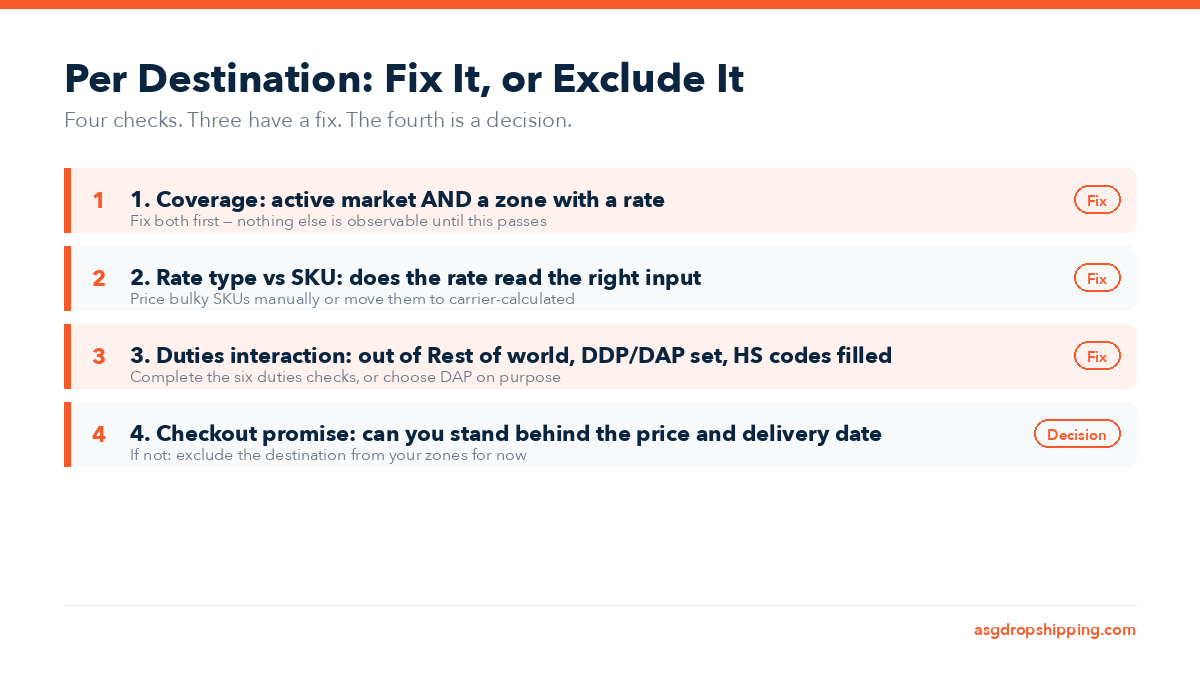 Per Destination: Fix It, or Exclude It

Four checks. Three have a fix. The fourth is a decision.

1 1. Coverage: active market AND a zone with a rate
Fix both first — nothing else is observable until this passes
Fix

2 2. Rate type vs SKU: does the rate read the right input
Price bulky SKUs manually or move them to carrier-calculated
Fix

3 3. Duties interaction: out of Rest of world, DDP/DAP set, HS codes filled
Complete the six duties checks, or choose DAP on purpose
Fix

4 4. Checkout promise: can you stand behind the price and delivery date
If not: exclude the destination from your zones for now
Decision

asgdropshipping.com